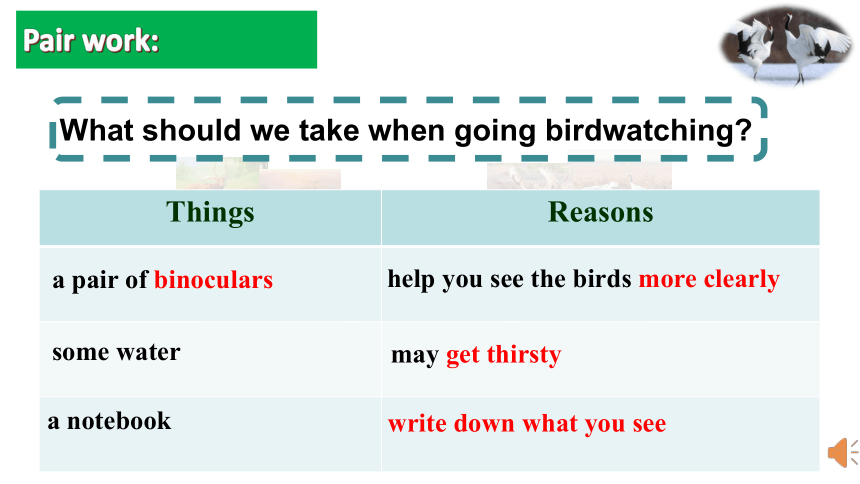 Pair work:

What should we take when going birdwatching?

| Things | Reasons |
|---|---|
| a pair of binoculars | help you see the birds more clearly |
| some water | may get thirsty |
| a notebook | write down what you see |